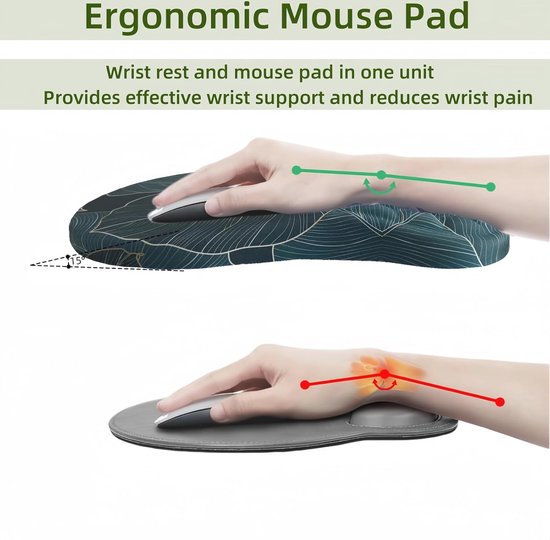 Ergonomic Mouse Pad

Wrist rest and mouse pad in one unit
Provides effective wrist support and reduces wrist pain

15°